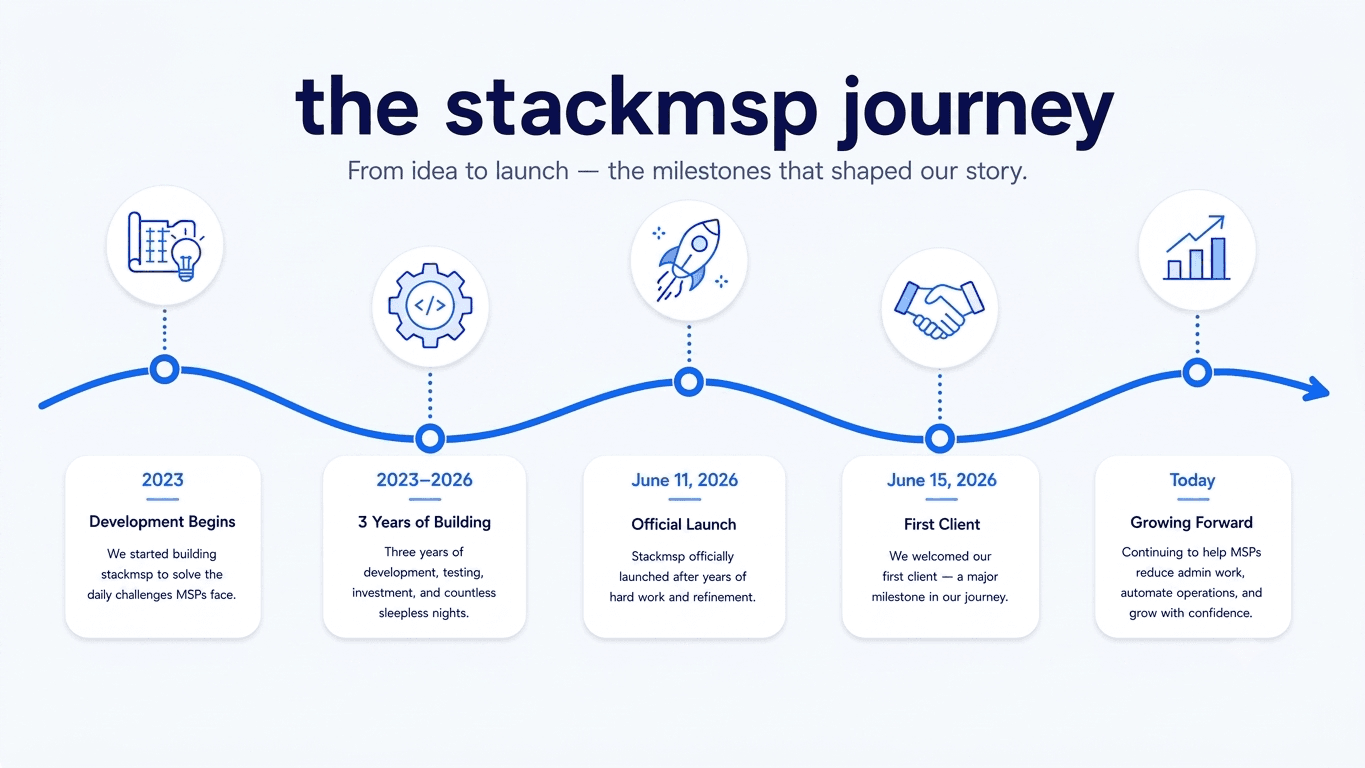 the stackmsp journey

From idea to launch — the milestones that shaped our story.

</>

2023

Development Begins

We started building stackmsp to solve the daily challenges MSPs face.

2023–2026

3 Years of Building

Three years of development, testing, investment, and countless sleepless nights.

June 11, 2026

Official Launch

Stackmsp officially launched after years of hard work and refinement.

June 15, 2026

First Client

We welcomed our first client — a major milestone in our journey.

Today

Growing Forward

Continuing to help MSPs reduce admin work, automate operations, and grow with confidence.